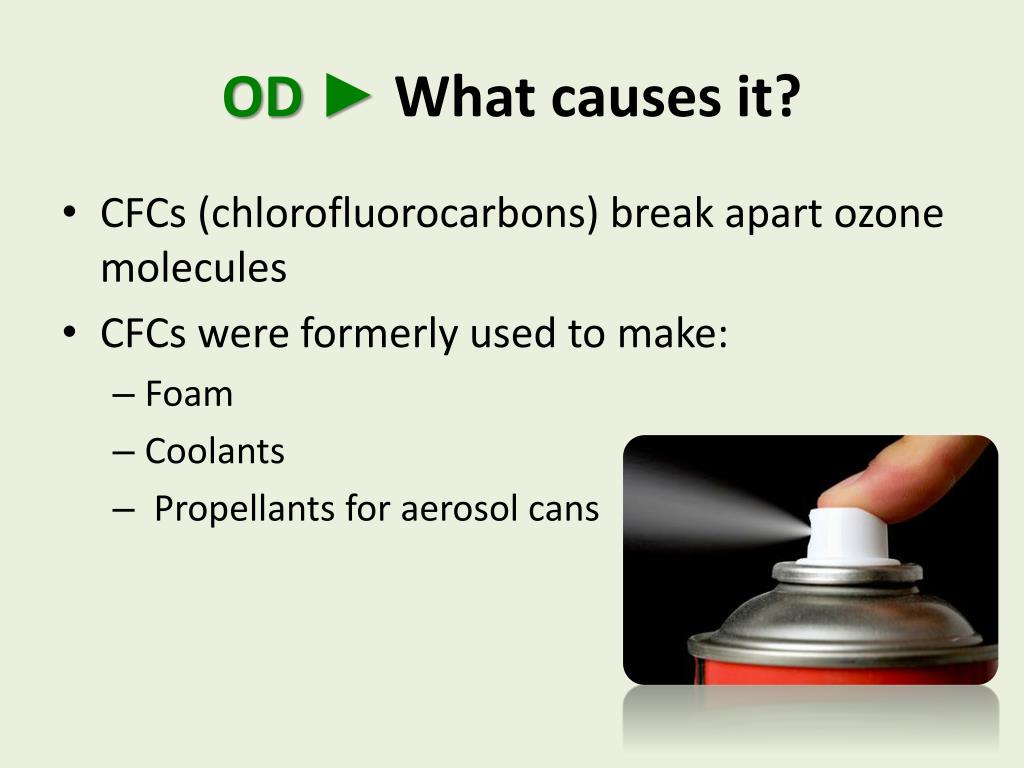 OD ► What causes it?

• CFCs (chlorofluorocarbons) break apart ozone molecules
• CFCs were formerly used to make:
– Foam
– Coolants
– Propellants for aerosol cans